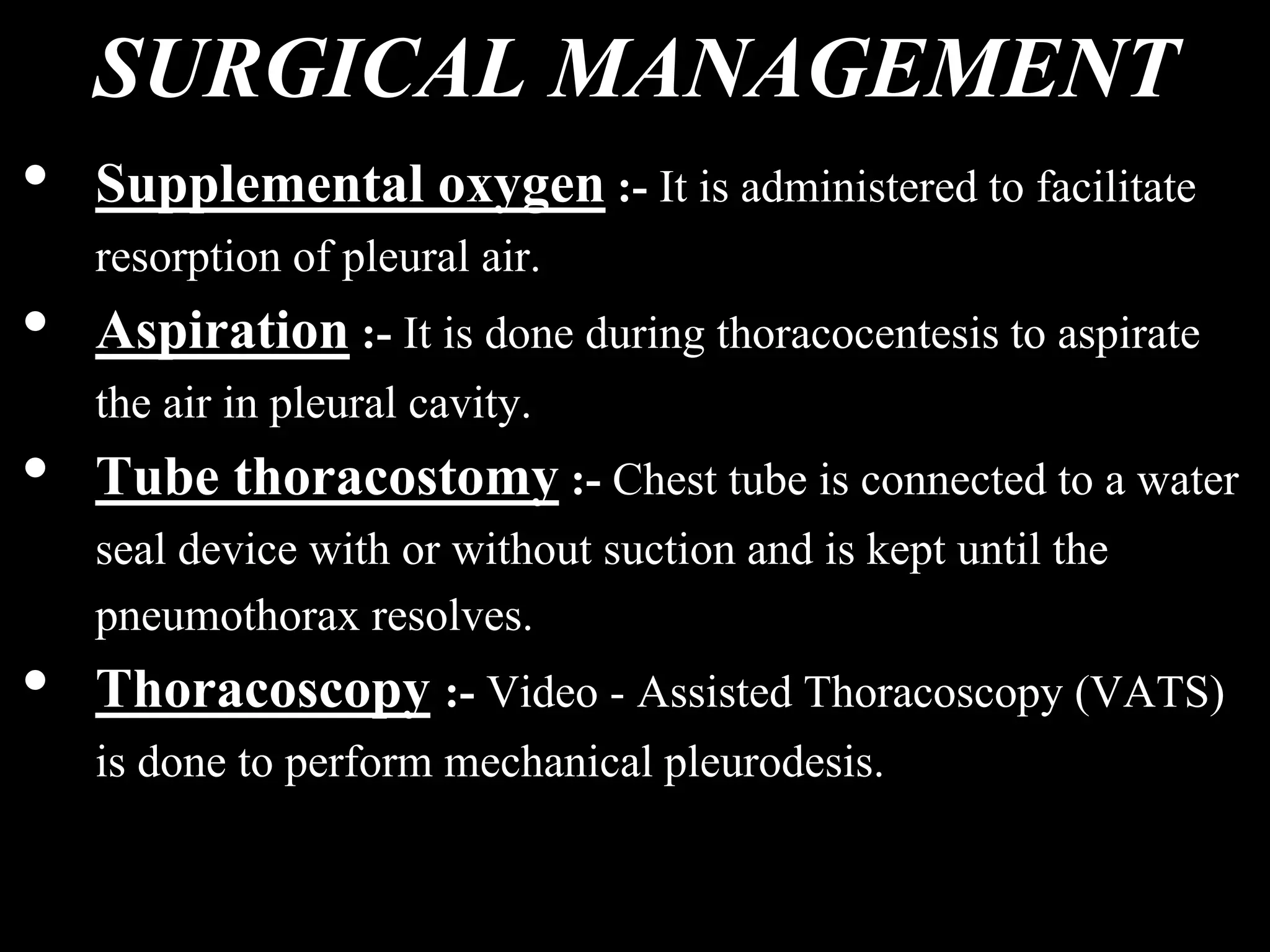 SURGICAL MANAGEMENT

• Supplemental oxygen :- It is administered to facilitate resorption of pleural air.
• Aspiration :- It is done during thoracocentesis to aspirate the air in pleural cavity.
• Tube thoracostomy :- Chest tube is connected to a water seal device with or without suction and is kept until the pneumothorax resolves.
• Thoracoscopy :- Video - Assisted Thoracoscopy (VATS) is done to perform mechanical pleurodesis.